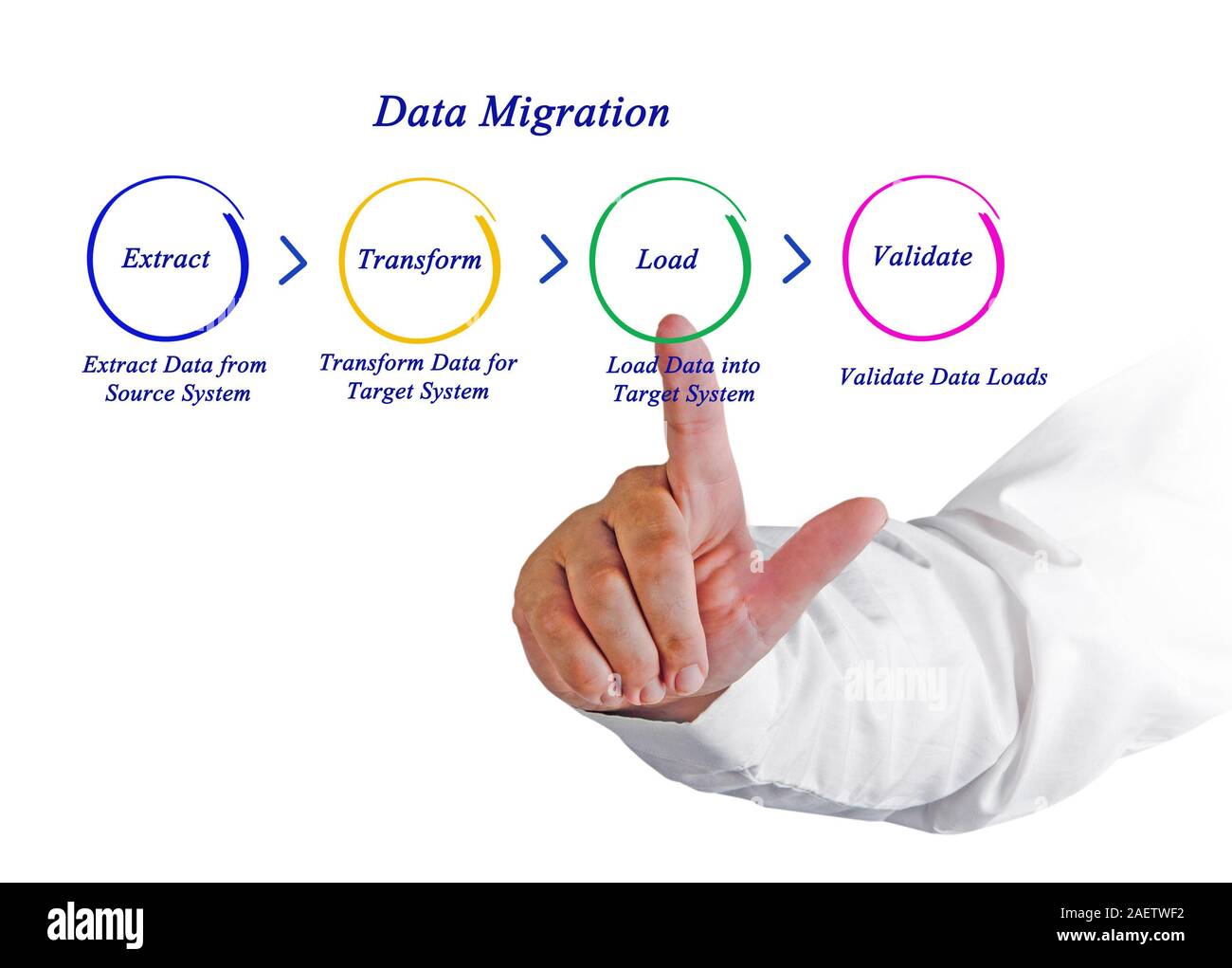 Data Migration

Extract

Transform

Load

Validate

Extract Data from Source System

Transform Data for Target System

Load Data into Target System

Validate Data Loads

alamy

alamy

Image ID: 2AETWF2
www.alamy.com